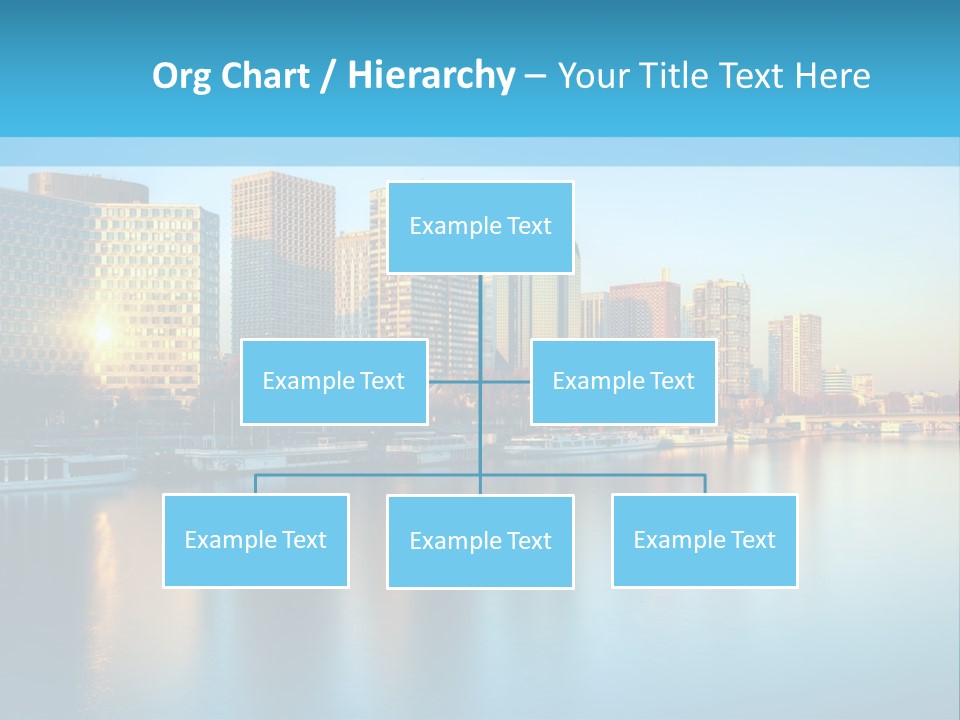 Org Chart / Hierarchy – Your Title Text Here

Example Text

Example Text

Example Text

Example Text

Example Text

Example Text